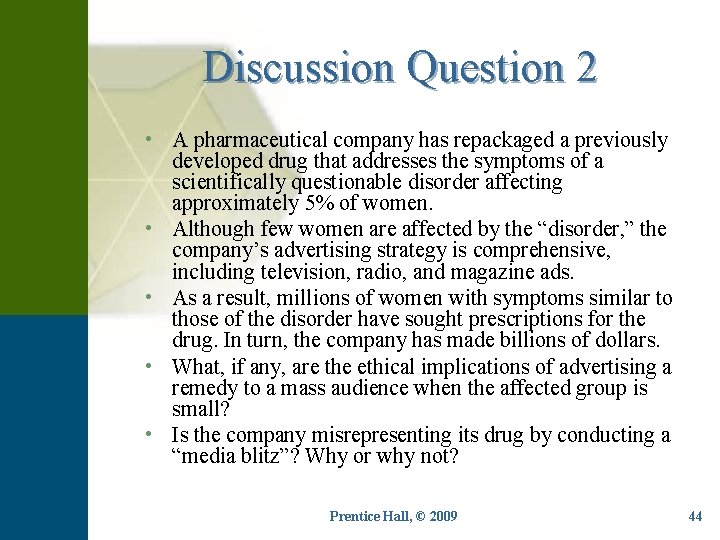 Discussion Question 2

• A pharmaceutical company has repackaged a previously developed drug that addresses the symptoms of a scientifically questionable disorder affecting approximately 5% of women.
• Although few women are affected by the “disorder,” the company’s advertising strategy is comprehensive, including television, radio, and magazine ads.
• As a result, millions of women with symptoms similar to those of the disorder have sought prescriptions for the drug. In turn, the company has made billions of dollars.
• What, if any, are the ethical implications of advertising a remedy to a mass audience when the affected group is small?
• Is the company misrepresenting its drug by conducting a “media blitz”? Why or why not?

Prentice Hall, © 2009

44